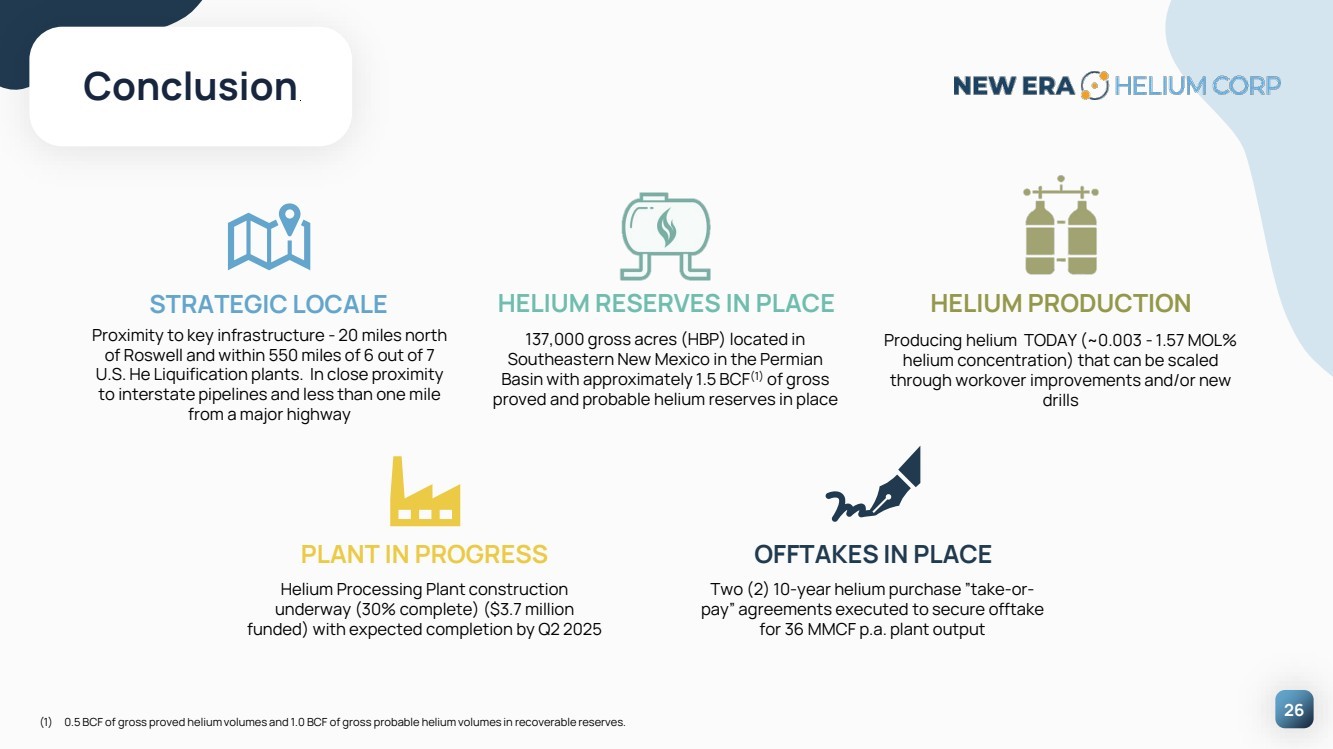 Conclusion

NEW ERA HELIUM CORP

STRATEGIC LOCALE

Proximity to key infrastructure - 20 miles north of Roswell and within 550 miles of 6 out of 7 U.S. He Liquification plants. In close proximity to interstate pipelines and less than one mile from a major highway

HELIUM RESERVES IN PLACE

137,000 gross acres (HBP) located in Southeastern New Mexico in the Permian Basin with approximately 1.5 BCF$^{(1)}$ of gross proved and probable helium reserves in place

HELIUM PRODUCTION

Producing helium TODAY (~0.003 - 1.57 MOL% helium concentration) that can be scaled through workover improvements and/or new drills

PLANT IN PROGRESS

Helium Processing Plant construction underway (30% complete) ($3.7 million funded) with expected completion by Q2 2025

OFFTAKES IN PLACE

Two (2) 10-year helium purchase "take-or-pay" agreements executed to secure offtake for 36 MMCF p.a. plant output

(1) 0.5 BCF of gross proved helium volumes and 1.0 BCF of gross probable helium volumes in recoverable reserves.

26